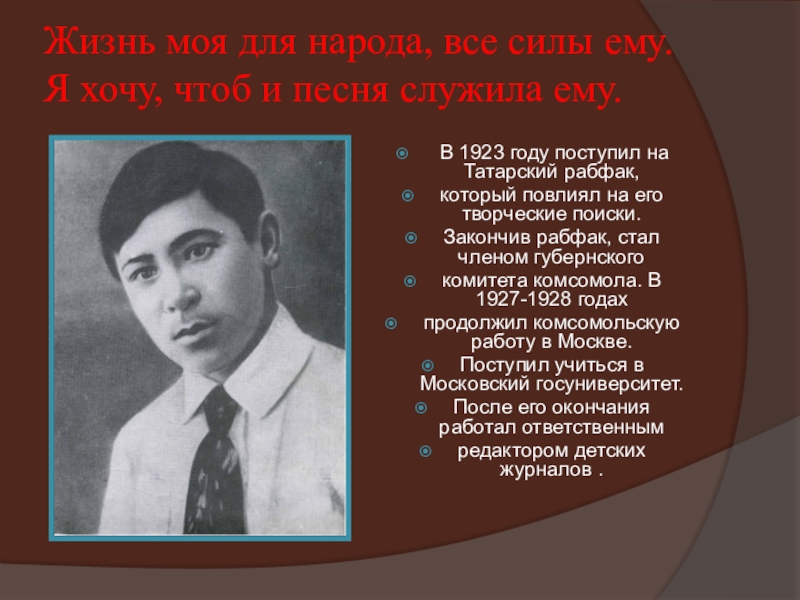 Жизнь моя для народа, все силы ему.
Я хочу, чтоб и песня служила ему.

В 1923 году поступил на Татарский рабфак,

который повлиял на его творческие поиски.

Закончив рабфак, стал членом губернского

комитета комсомола. В 1927-1928 годах

продолжил комсомольскую работу в Москве.

Поступил учиться в Московский госуниверситет.

После его окончания работал ответственным

редактором детских журналов .